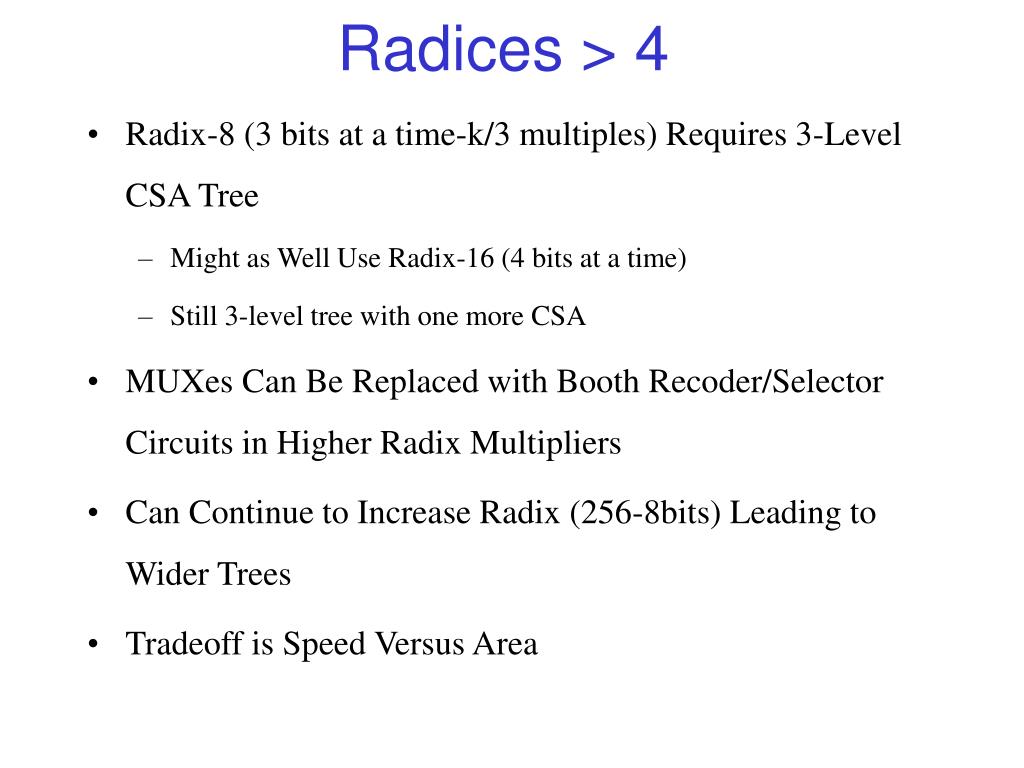 Radices > 4

• Radix-8 (3 bits at a time-k/3 multiples) Requires 3-Level CSA Tree

– Might as Well Use Radix-16 (4 bits at a time)

– Still 3-level tree with one more CSA

• MUXes Can Be Replaced with Booth Recoder/Selector Circuits in Higher Radix Multipliers

• Can Continue to Increase Radix (256-8bits) Leading to Wider Trees

• Tradeoff is Speed Versus Area